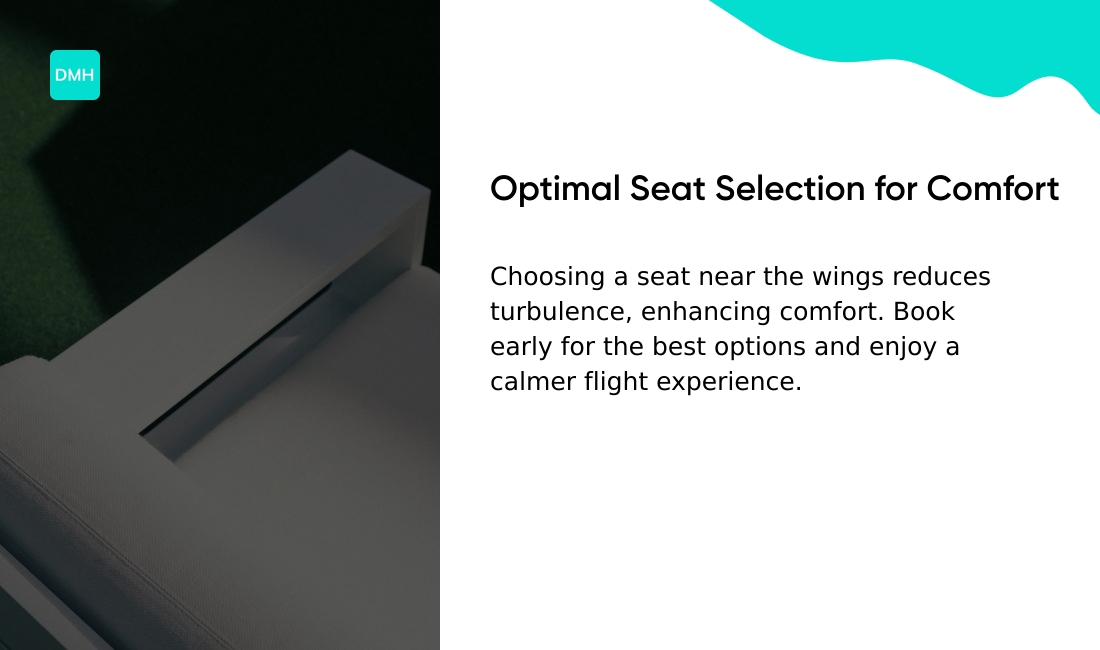 DMH

Optimal Seat Selection for Comfort

Choosing a seat near the wings reduces turbulence, enhancing comfort. Book early for the best options and enjoy a calmer flight experience.